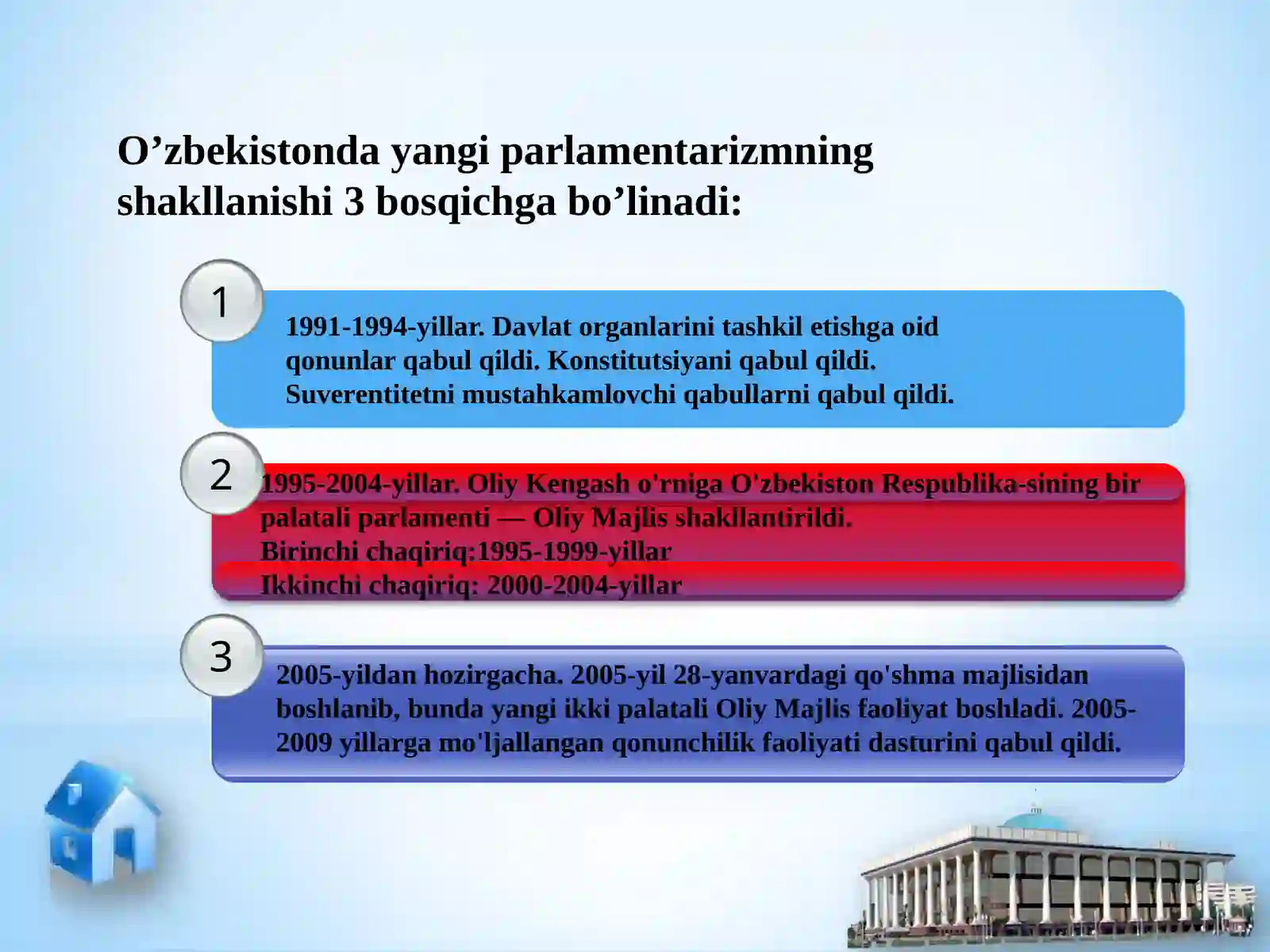 O’zbekistonda yangi parlamentarizmning shakllanishi 3 bosqichga bo’linadi:

1

1991-1994-yillar. Davlat organlarini tashkil etishga oid qonunlar qabul qildi. Konstitutsiyani qabul qildi. Suverentitetni mustahkamlovchi qabullarni qabul qildi.

2

1995-2004-yillar. Oliy Kengash o'rniga O'zbekiston Respublika-sining bir palatali parlamenti — Oliy Majlis shakllantirildi.
Birinchi chaqiriq:1995-1999-yillar
Ikkinchi chaqiriq: 2000-2004-yillar

3

2005-yildan hozirgacha. 2005-yil 28-yanvardagi qo'shma majlisidan boshlanib, bunda yangi ikki palatali Oliy Majlis faoliyat boshladi. 2005-2009 yillarga mo'ljallangan qonunchilik faoliyati dasturini qabul qildi.